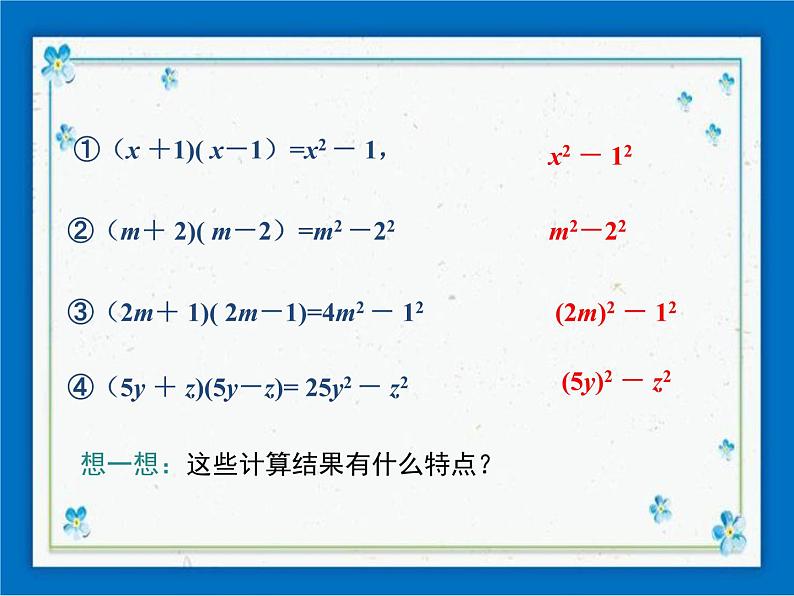 ① $(x+1)(x-1)=x^2-1$，
$x^2-1^2$

② $(m+2)(m-2)=m^2-2^2$
$m^2-2^2$

③ $(2m+1)(2m-1)=4m^2-1^2$
$(2m)^2-1^2$

④ $(5y+z)(5y-z)=25y^2-z^2$
$(5y)^2-z^2$

想一想：这些计算结果有什么特点？